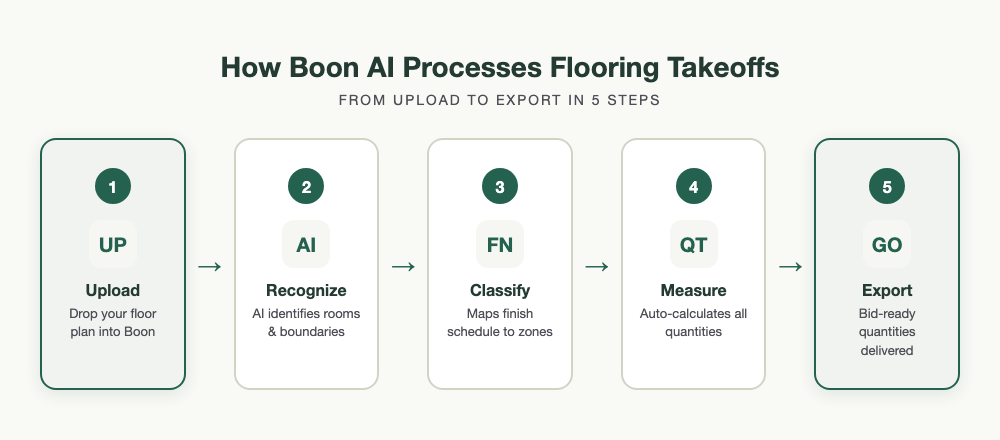 How Boon AI Processes Flooring Takeoffs

FROM UPLOAD TO EXPORT IN 5 STEPS

1

UP

Upload

Drop your floor plan into Boon

→

2

AI

Recognize

AI identifies rooms & boundaries

→

3

FN

Classify

Maps finish schedule to zones

→

4

QT

Measure

Auto-calculates all quantities

→

5

GO

Export

Bid-ready quantities delivered